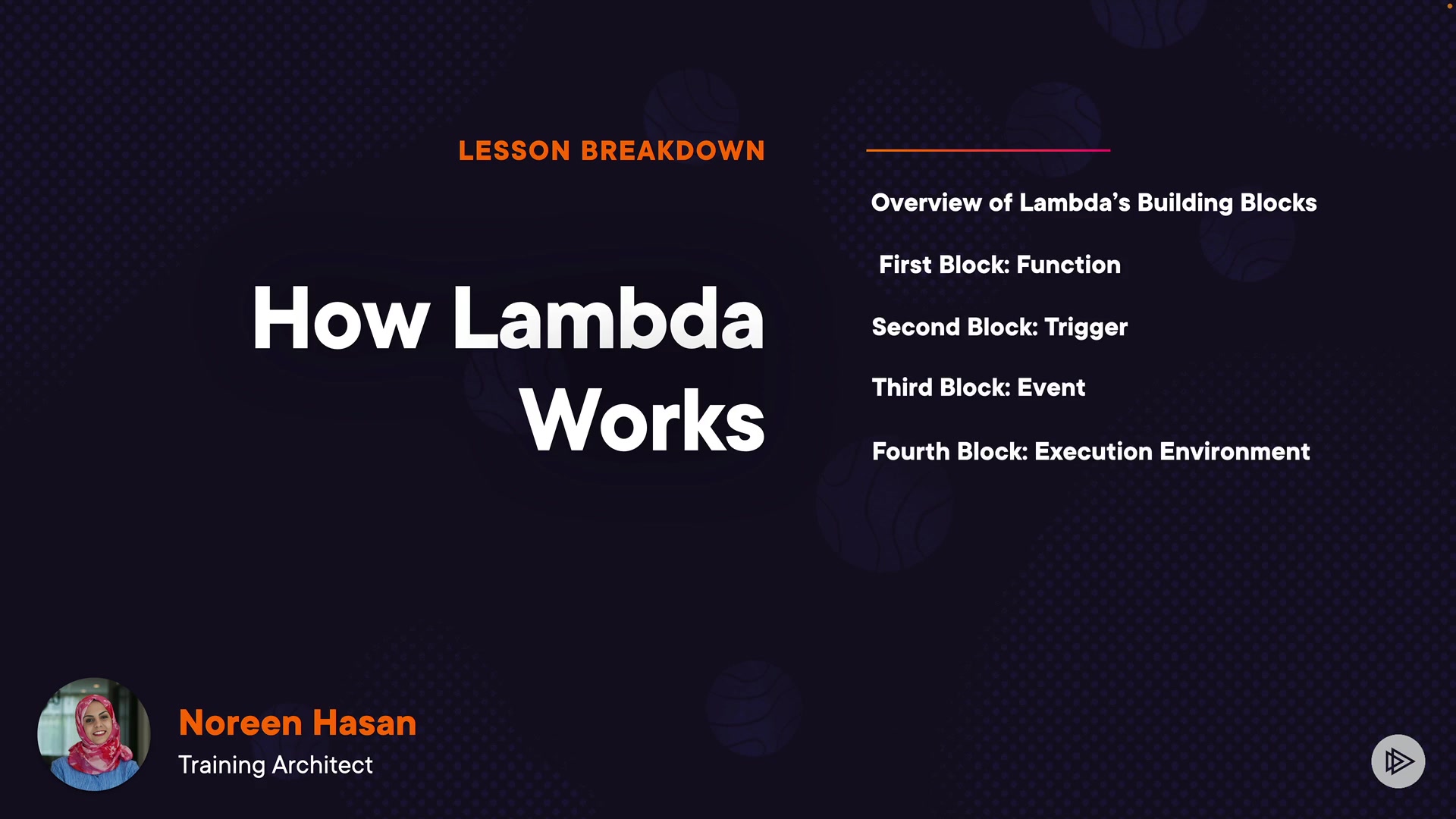 LESSON BREAKDOWN

How Lambda Works

Overview of Lambda's Building Blocks

First Block: Function

Second Block: Trigger

Third Block: Event

Fourth Block: Execution Environment

Noreen Hasan
Training Architect